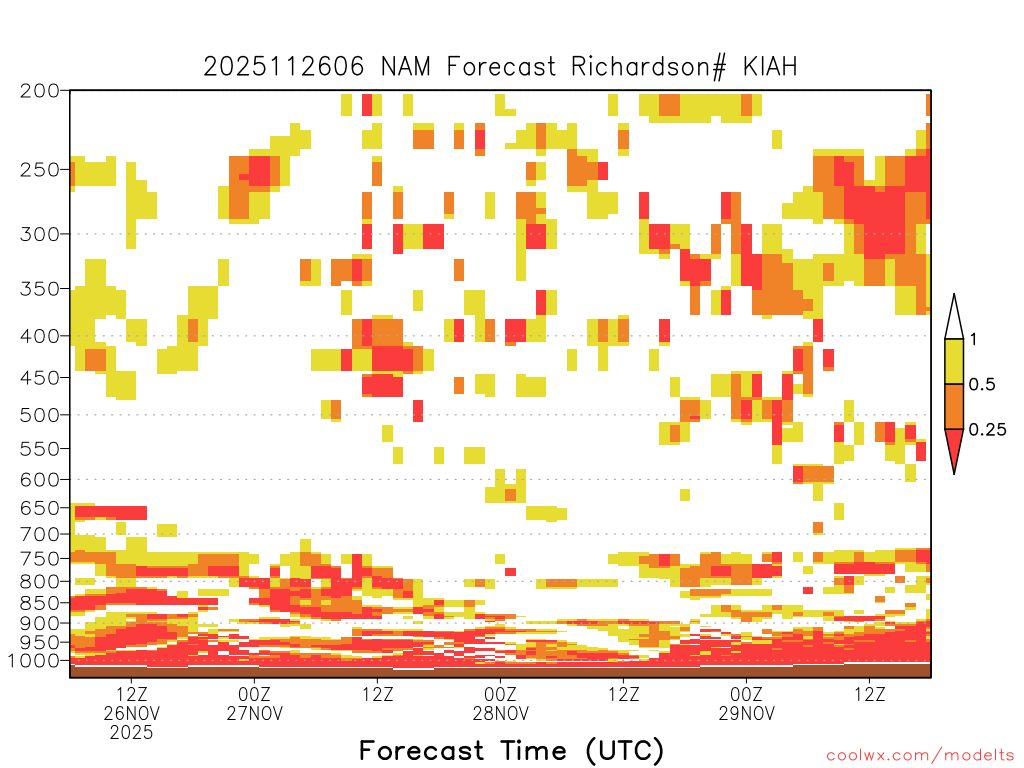 2025112606 NAM Forecast Richardson# KIAH

200
250
300
350
400
450
500
550
600
650
700
750
800
850
900
950
1000

1
0.5
0.25

12Z
26NOV
2025
00Z
27NOV
12Z
00Z
28NOV
12Z
00Z
29NOV
12Z

Forecast Time (UTC)

coolwx.com/modelts